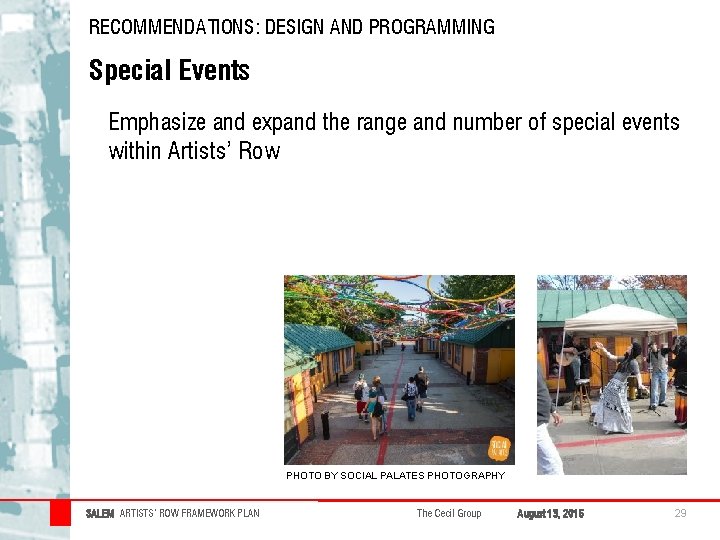 RECOMMENDATIONS: DESIGN AND PROGRAMMING

Special Events

Emphasize and expand the range and number of special events within Artists' Row

PHOTO BY SOCIAL PALATES PHOTOGRAPHY

SALEM ARTISTS' ROW FRAMEWORK PLAN The Cecil Group August 13, 2015 29